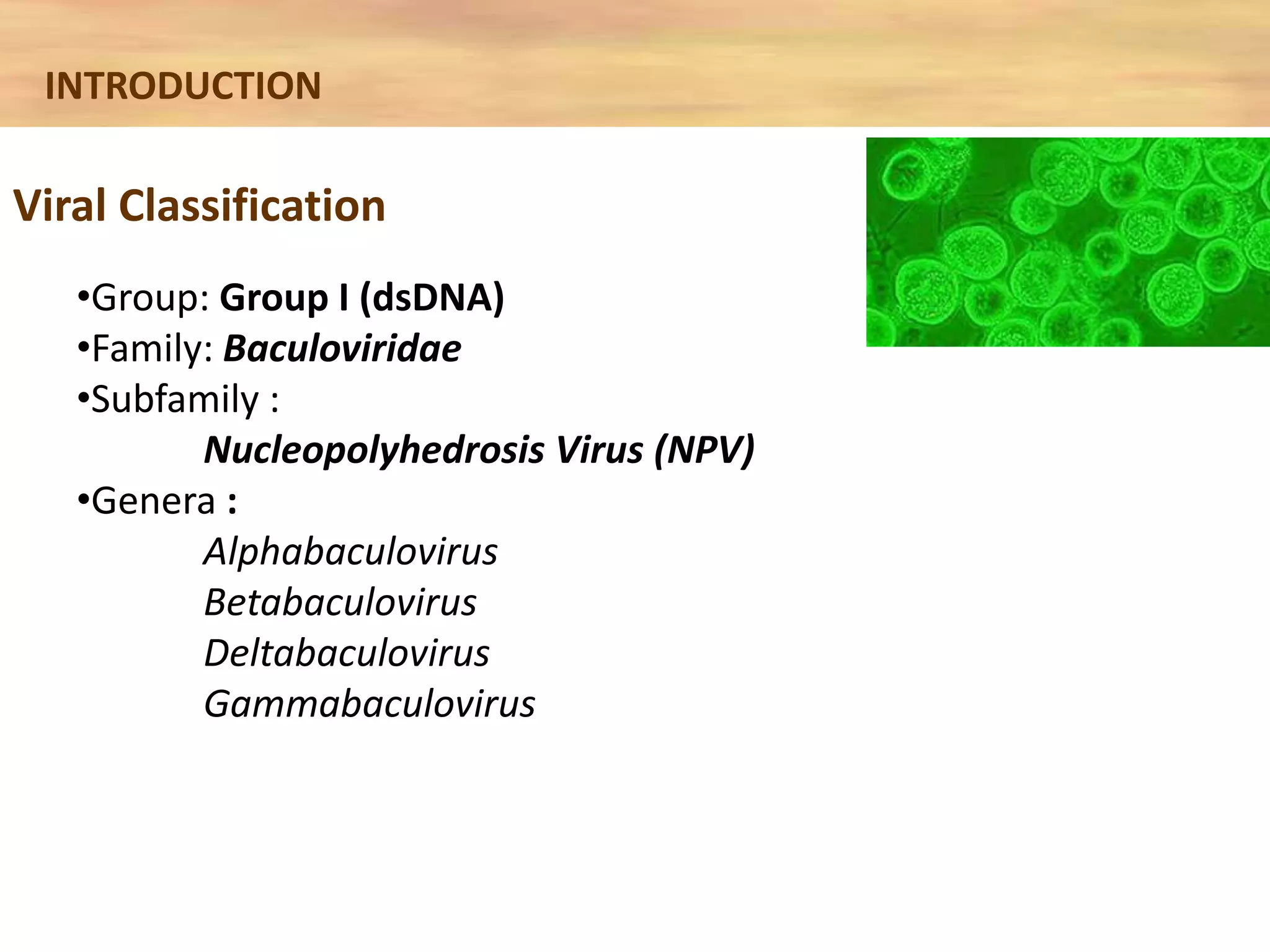 INTRODUCTION

Viral Classification

•Group: Group I (dsDNA)
•Family: Baculoviridae
•Subfamily :
Nucleopolyhedrosis Virus (NPV)
•Genera :
Alphabaculovirus
Betabaculovirus
Deltabaculovirus
Gammabaculovirus